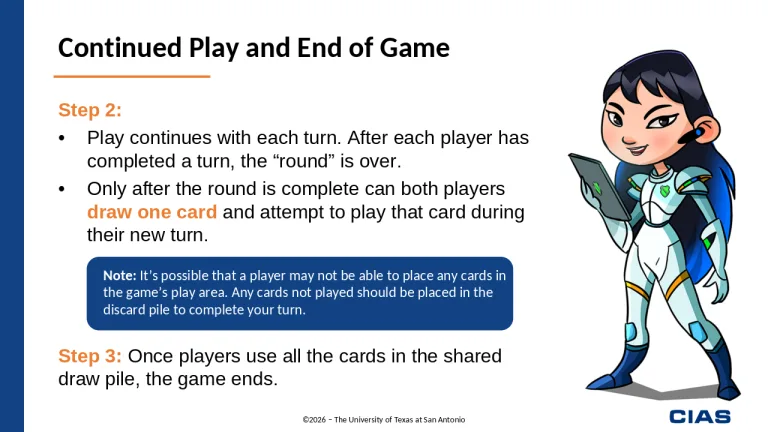 Continued Play and End of Game

Step 2:

• Play continues with each turn. After each player has completed a turn, the “round” is over.

• Only after the round is complete can both players draw one card and attempt to play that card during their new turn.

Note: It’s possible that a player may not be able to place any cards in the game’s play area. Any cards not played should be placed in the discard pile to complete your turn.

Step 3: Once players use all the cards in the shared draw pile, the game ends.

©2026 – The University of Texas at San Antonio

CIAS